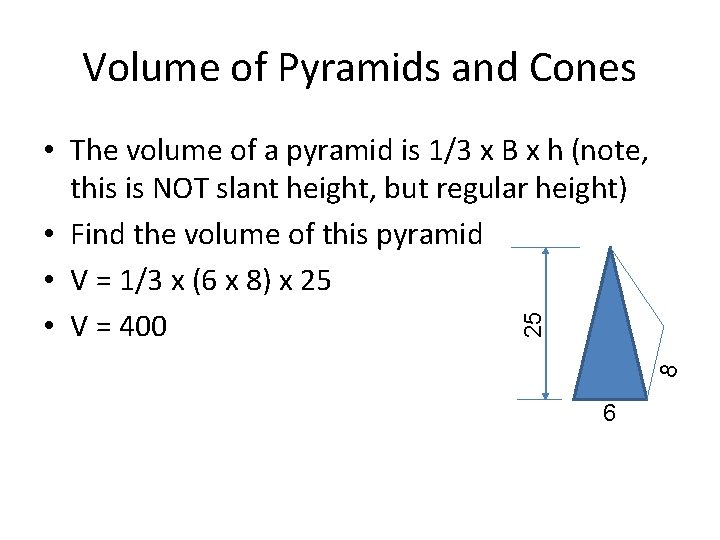 Volume of Pyramids and Cones

• The volume of a pyramid is 1/3 x B x h (note, this is NOT slant height, but regular height)
• Find the volume of this pyramid
• V = 1/3 x (6 x 8) x 25
• V = 400

25
8
6